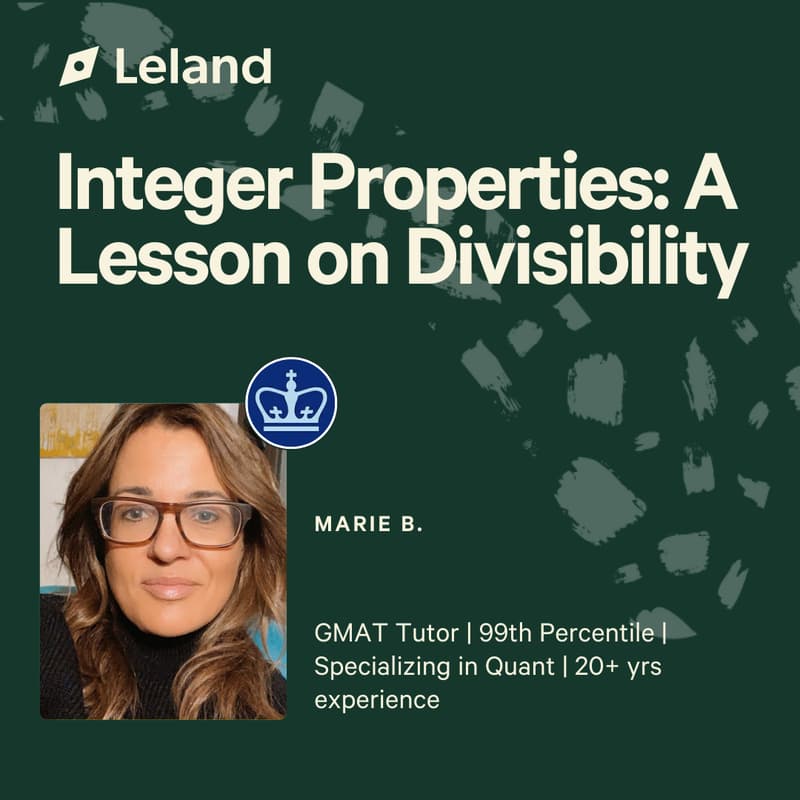 Leland

Integer Properties: A Lesson on Divisibility

MARIE B.

GMAT Tutor | 99th Percentile | Specializing in Quant | 20+ yrs experience